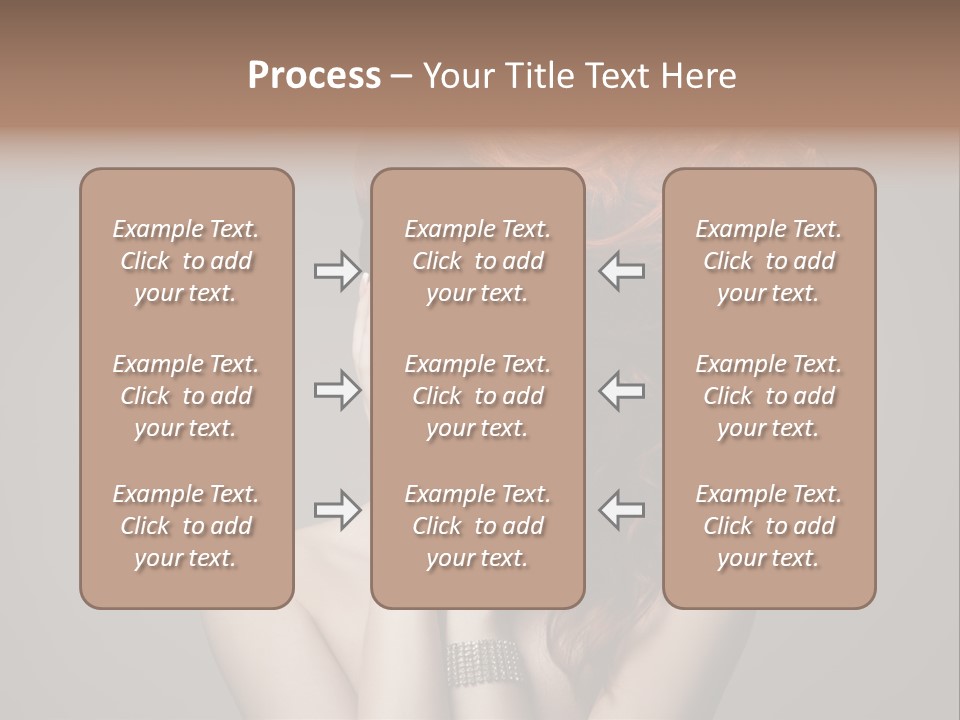 Process – Your Title Text Here

Example Text. Click to add your text.

Example Text. Click to add your text.

Example Text. Click to add your text.

Example Text. Click to add your text.

Example Text. Click to add your text.

Example Text. Click to add your text.

Example Text. Click to add your text.

Example Text. Click to add your text.

Example Text. Click to add your text.